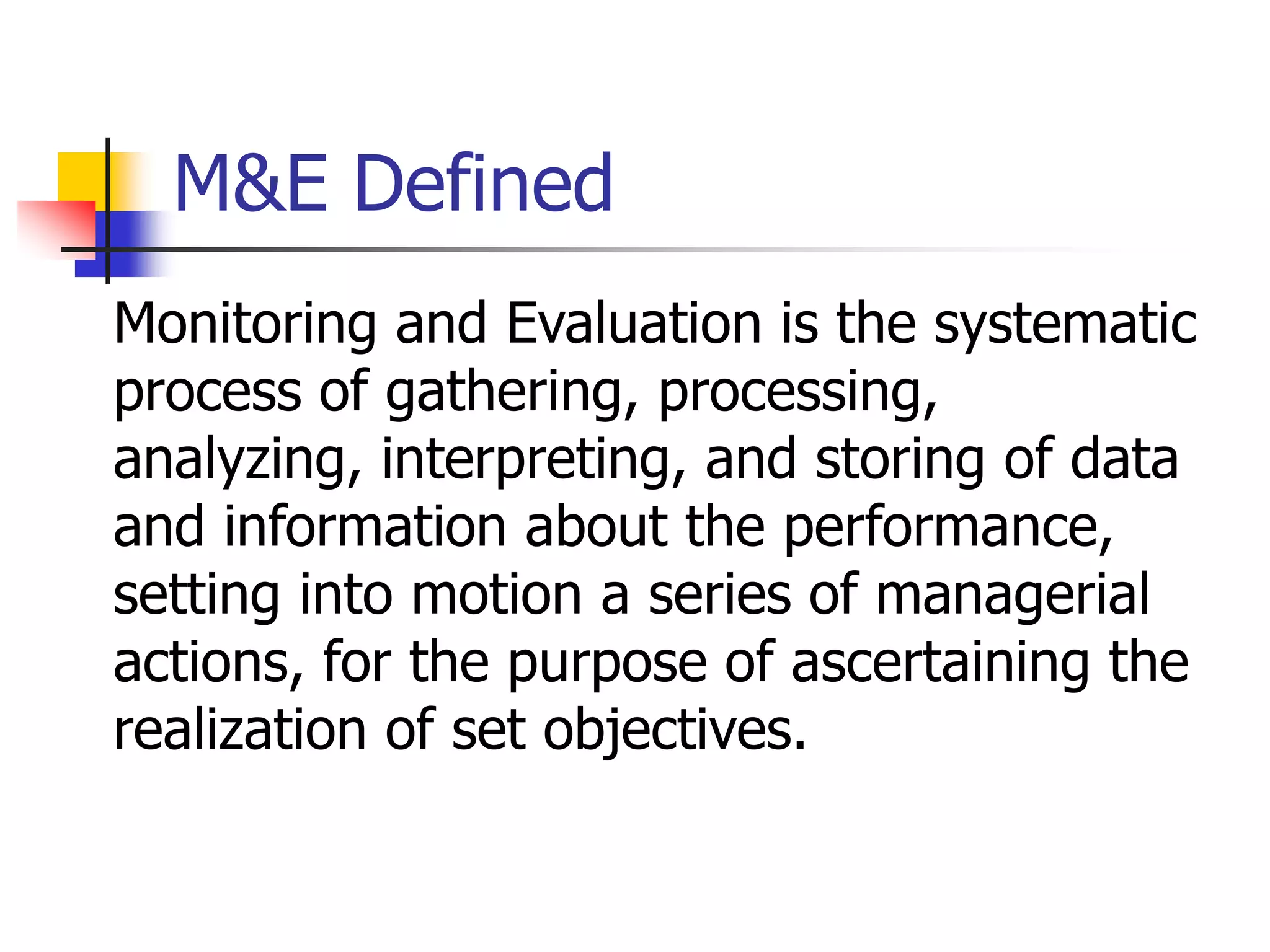 M&E Defined

Monitoring and Evaluation is the systematic process of gathering, processing, analyzing, interpreting, and storing of data and information about the performance, setting into motion a series of managerial actions, for the purpose of ascertaining the realization of set objectives.